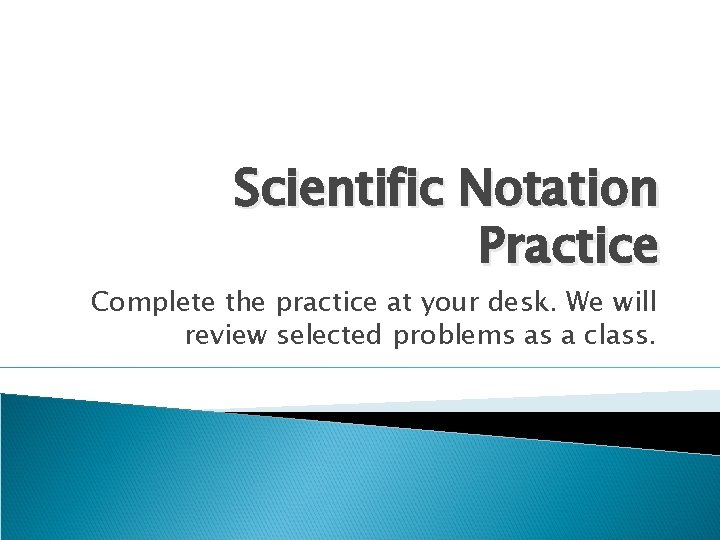 Scientific Notation Practice

Complete the practice at your desk. We will review selected problems as a class.